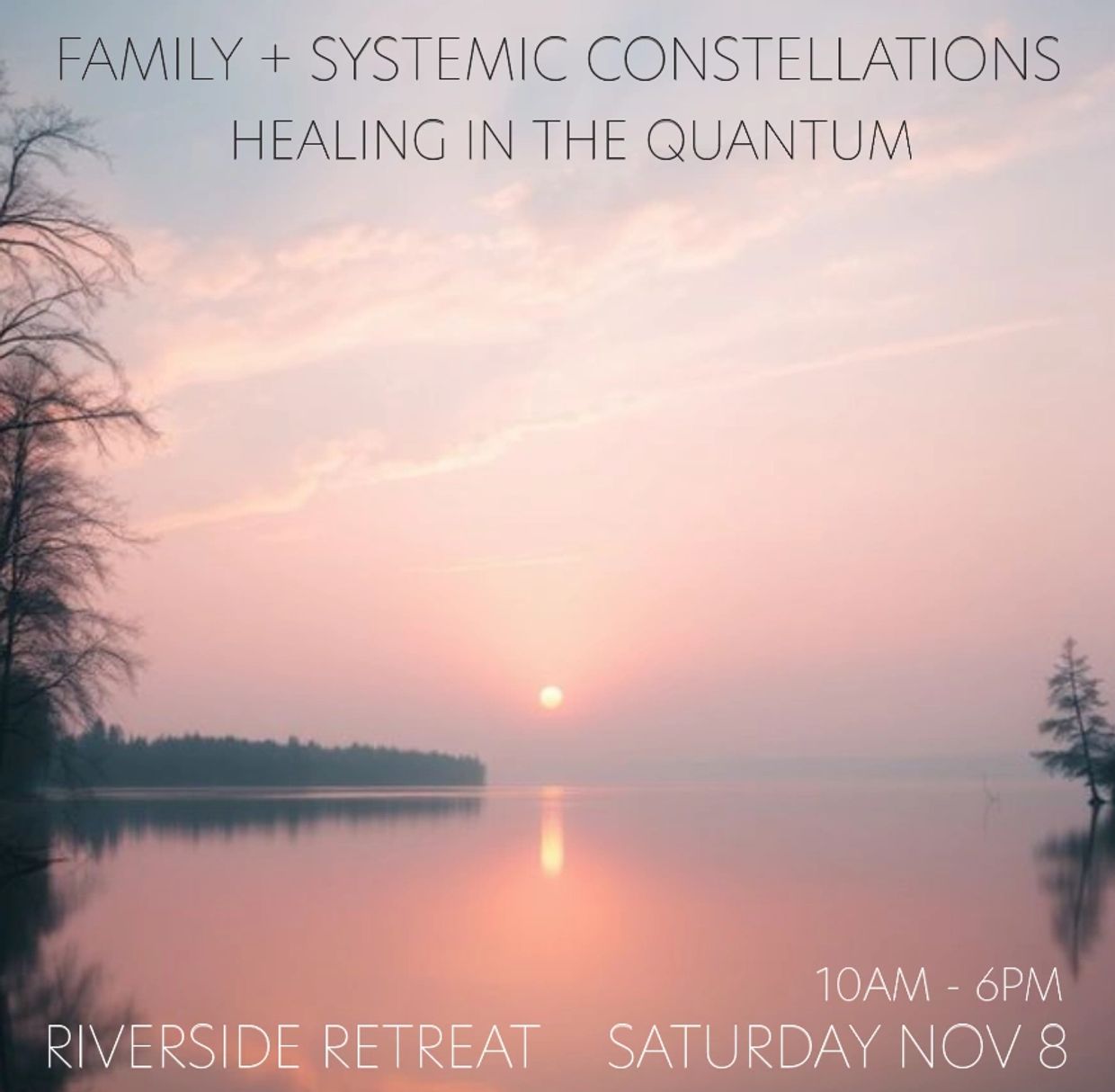 FAMILY + SYSTEMIC CONSTELLATIONS
HEALING IN THE QUANTUM

10AM - 6PM
RIVERSIDE RETREAT SATURDAY NOV 8